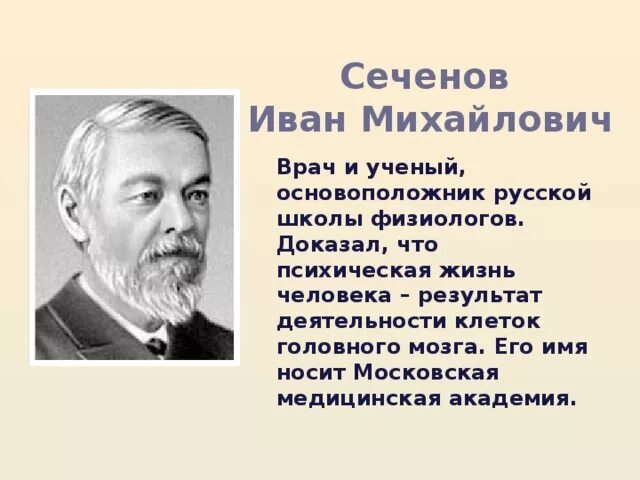 Сеченов
Иван Михайлович

Врач и ученый, основоположник русской школы физиологов. Доказал, что психическая жизнь человека – результат деятельности клеток головного мозга. Его имя носит Московская медицинская академия.